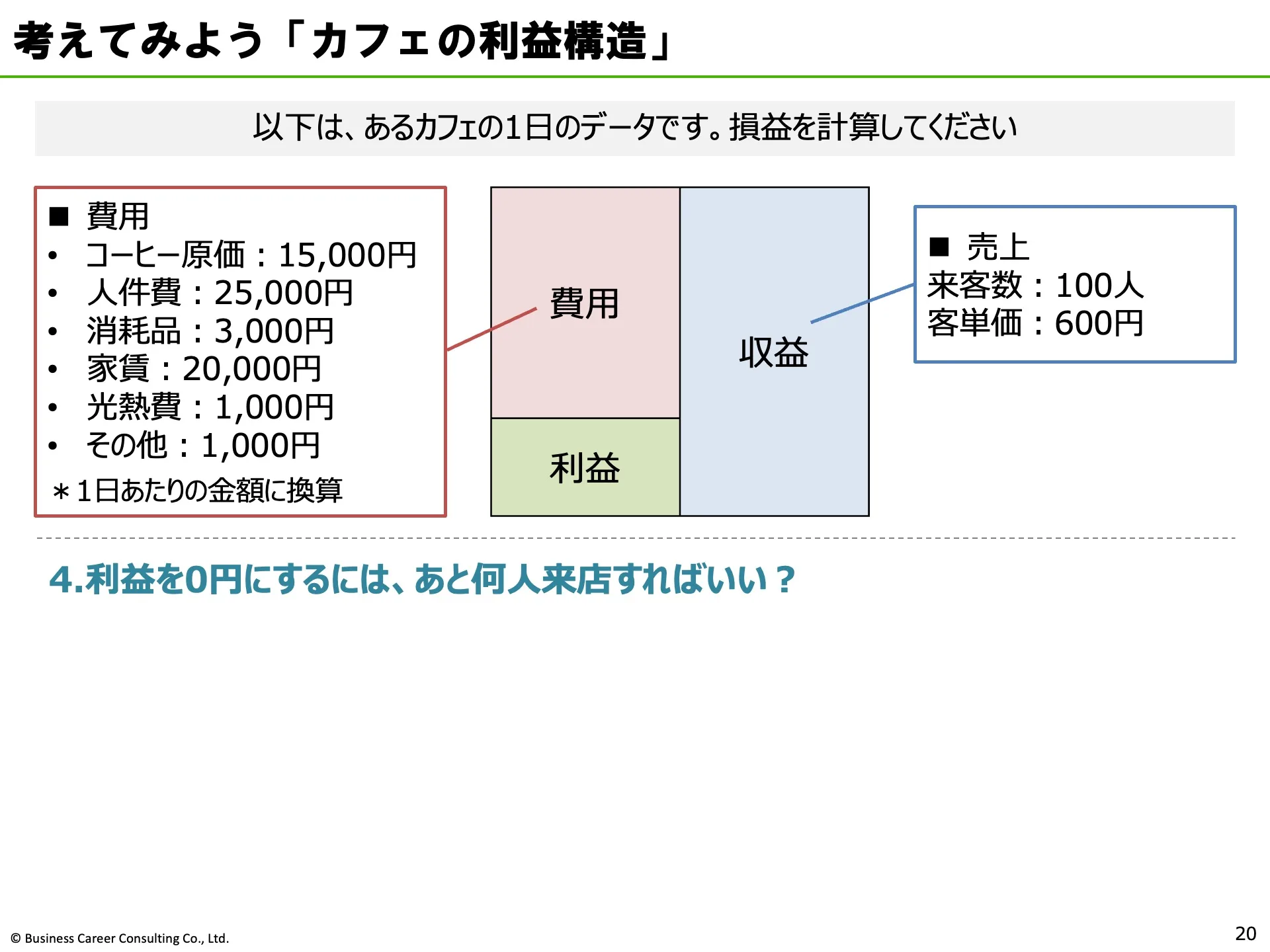 考えてみよう「カフェの利益構造」

以下は、あるカフェの1日のデータです。損益を計算してください

■ 費用
• コーヒー原価：15,000円
• 人件費：25,000円
• 消耗品：3,000円
• 家賃：20,000円
• 光熱費：1,000円
• その他：1,000円
＊1日あたりの金額に換算

費用

利益

収益

■ 売上
来客数：100人
客単価：600円

4.利益を0円にするには、あと何人来店すればいい？

© Business Career Consulting Co., Ltd.

20